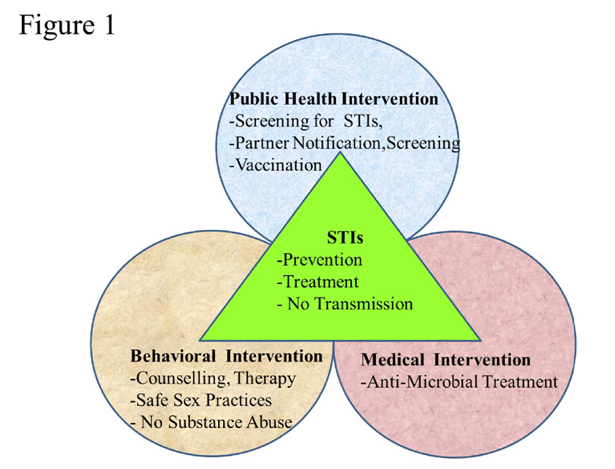 Figure 1

Public Health Intervention
-Screening for STIs,
-Partner Notification,Screening
-Vaccination

STIs
-Prevention
-Treatment
- No Transmission

Behavioral Intervention
-Counselling, Therapy
-Safe Sex Practices
- No Substance Abuse

Medical Intervention
-Anti-Microbial Treatment